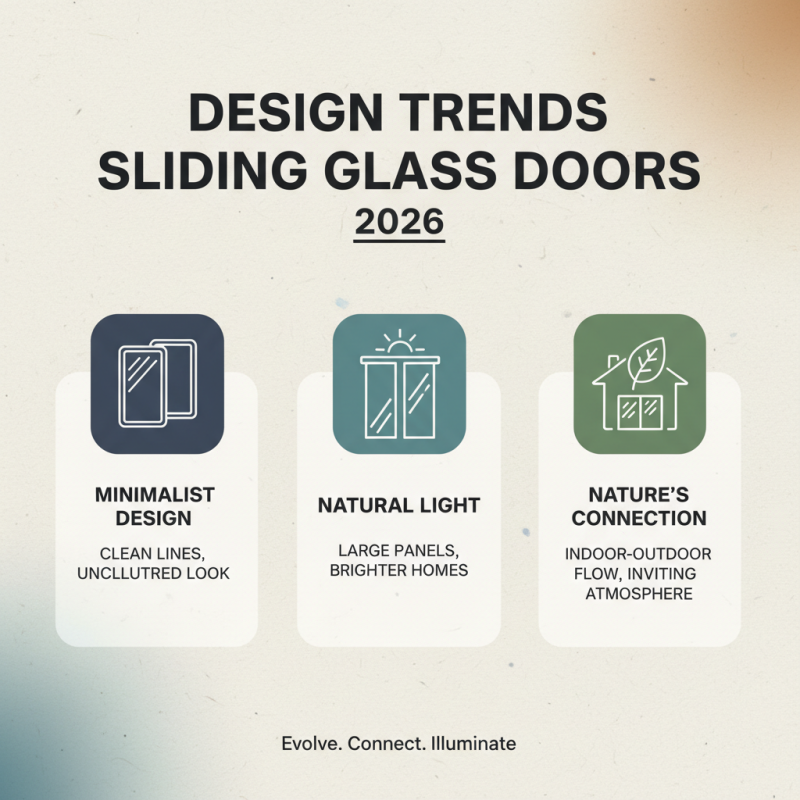 DESIGN TRENDS
SLIDING GLASS DOORS
2026

MINIMALIST DESIGN

CLEAN LINES, UNCLLUTRED LOOK

NATURAL LIGHT

LARGE PANELS, BRIGHTER HOMES

NATURE'S CONNECTION

INDOOR-OUTDOOR FLOW, INVITING ATMOSPHERE

Evolve. Connect. Illuminate